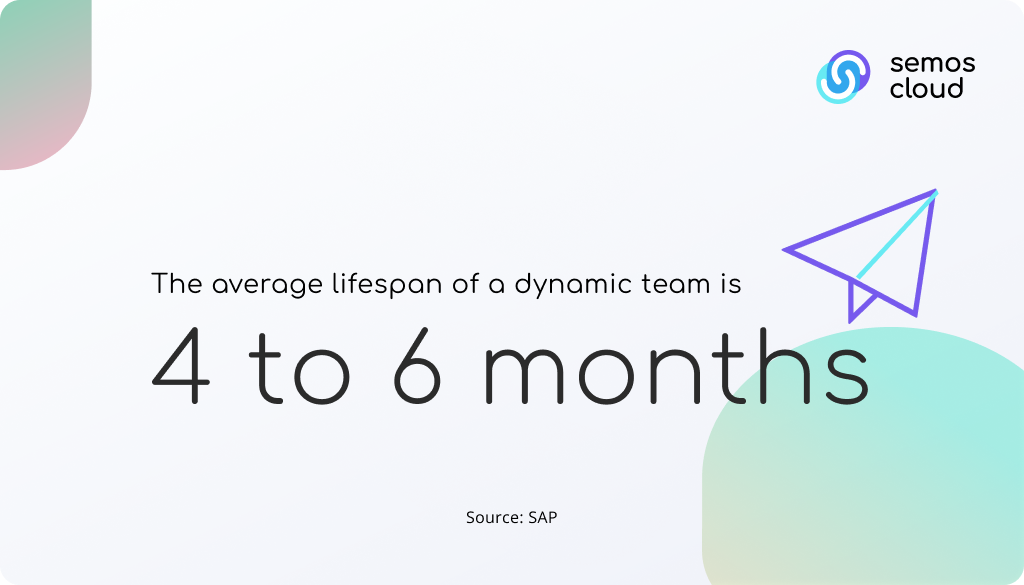 semos cloud

The average lifespan of a dynamic team is

4 to 6 months

Source: SAP